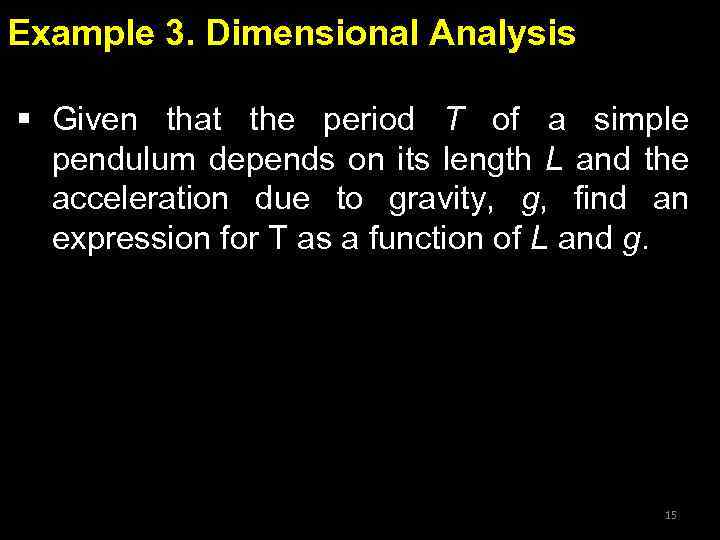 Example 3. Dimensional Analysis

▪ Given that the period $T$ of a simple pendulum depends on its length $L$ and the acceleration due to gravity, $g$, find an expression for T as a function of $L$ and $g$.

15